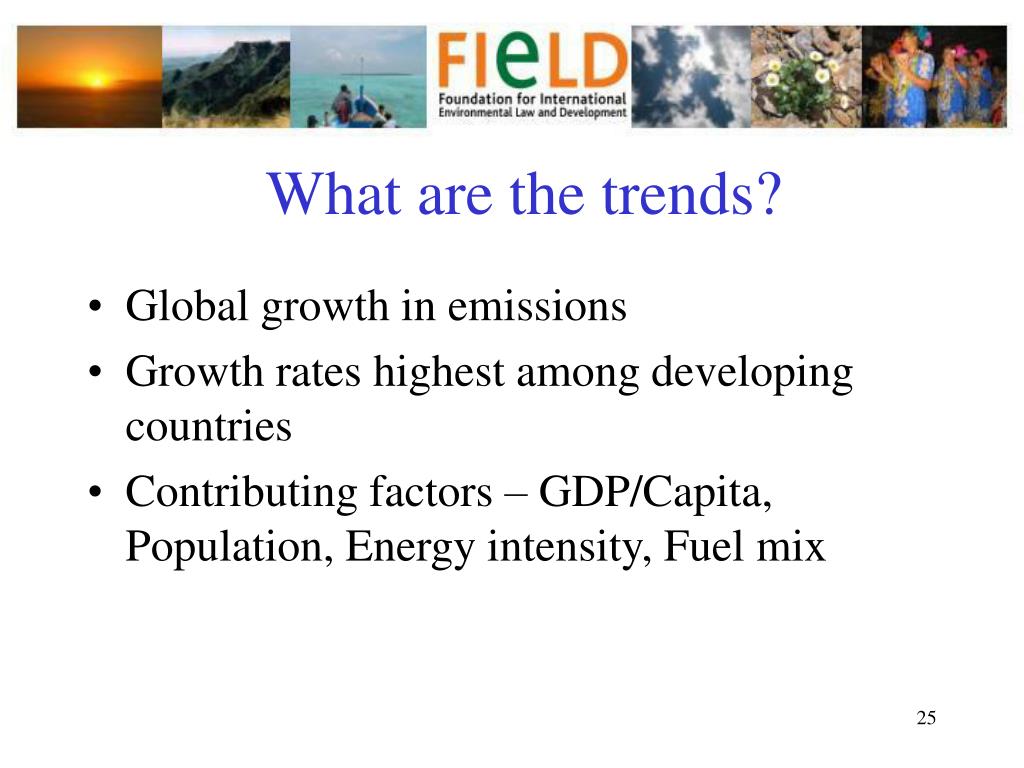 FIeLD
Foundation for International Environmental Law and Development

What are the trends?

• Global growth in emissions
• Growth rates highest among developing countries
• Contributing factors – GDP/Capita, Population, Energy intensity, Fuel mix

25